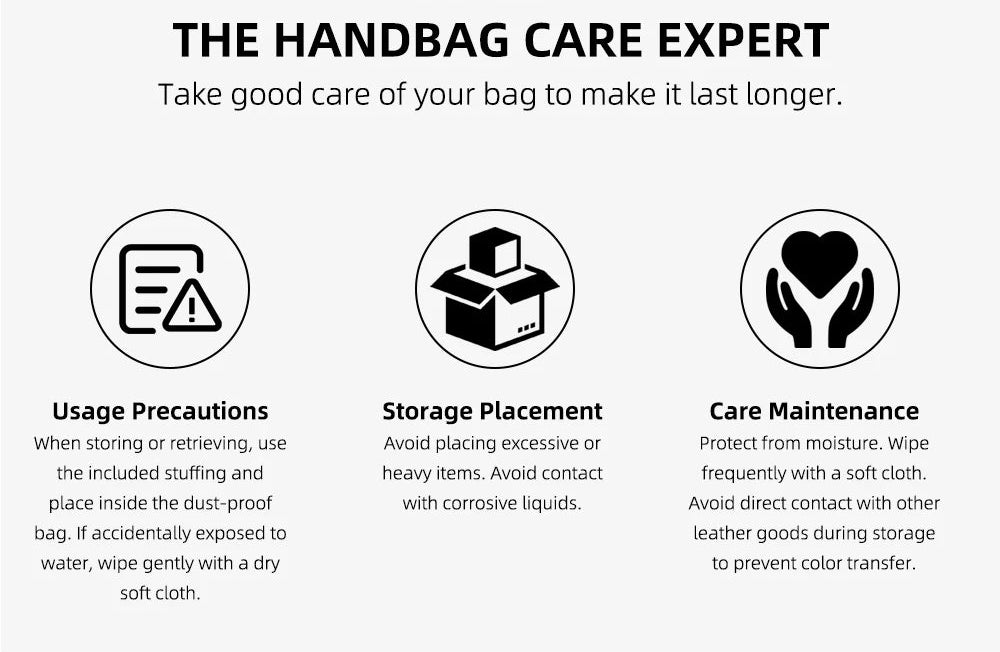 THE HANDBAG CARE EXPERT
Take good care of your bag to make it last longer.

Usage Precautions
When storing or retrieving, use the included stuffing and place inside the dust-proof bag. If accidentally exposed to water, wipe gently with a dry soft cloth.

Storage Placement
Avoid placing excessive or heavy items. Avoid contact with corrosive liquids.

Care Maintenance
Protect from moisture. Wipe frequently with a soft cloth. Avoid direct contact with other leather goods during storage to prevent color transfer.